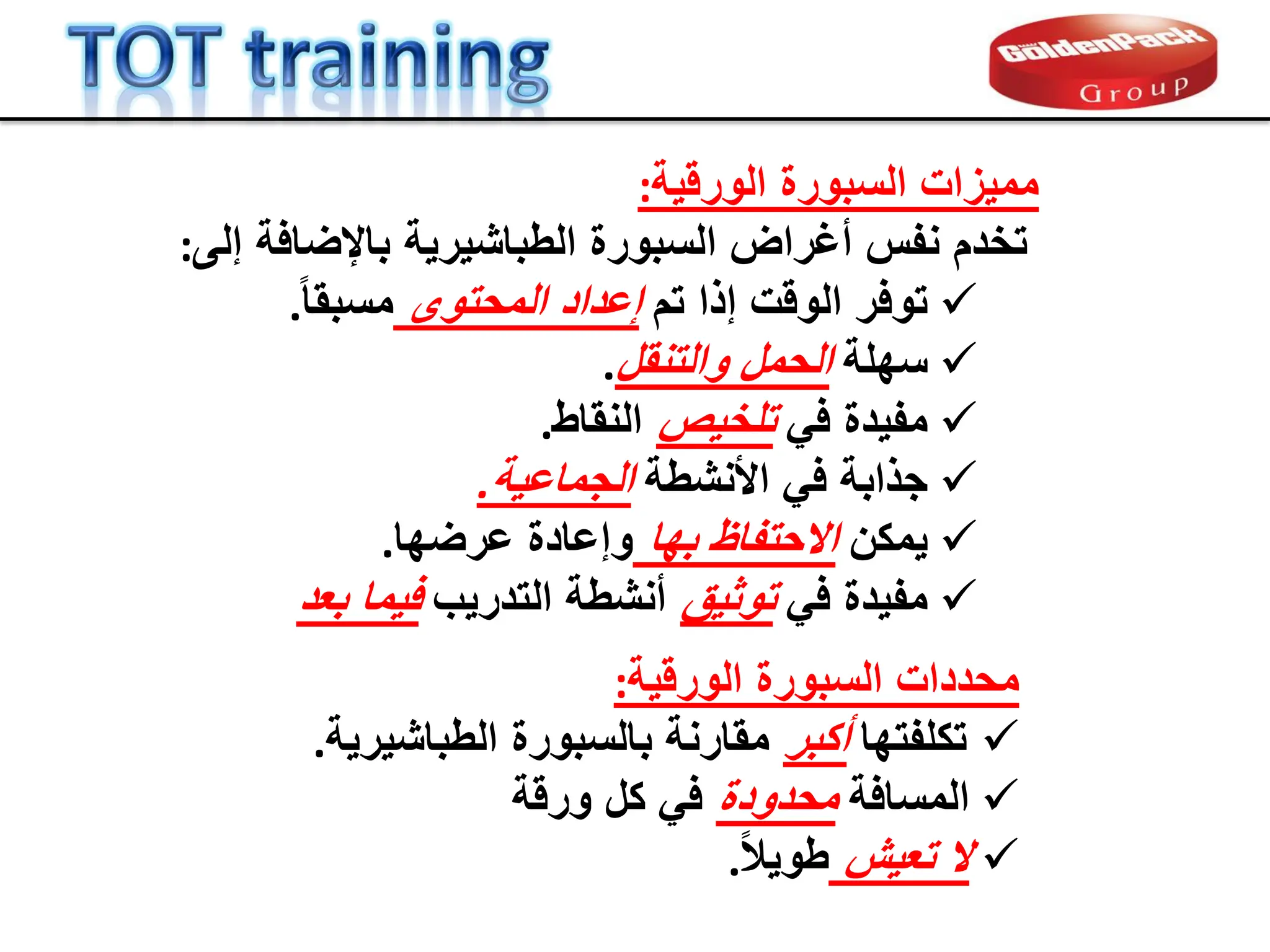 TOT training

GoldenPack
Group

مميزات السبورة الورقية:
تخدم نفس أغراض السبورة الطباشيرية بالإضافة إلى:
✓ توفر الوقت إذا تم إعداد المحتوى مسبقاً.
✓ سهلة الحمل والتنقل.
✓ مفيدة في تلخيص النقاط.
✓ جذابة في الأنشطة الجماعية.
✓ يمكن الاحتفاظ بها وإعادة عرضها.
✓ مفيدة في توثيق أنشطة التدريب فيما بعد

محددات السبورة الورقية:
✓ تكلفتها أكبر مقارنة بالسبورة الطباشيرية.
✓ المسافة محدودة في كل ورقة
✓ لا تعيش طويلاً.